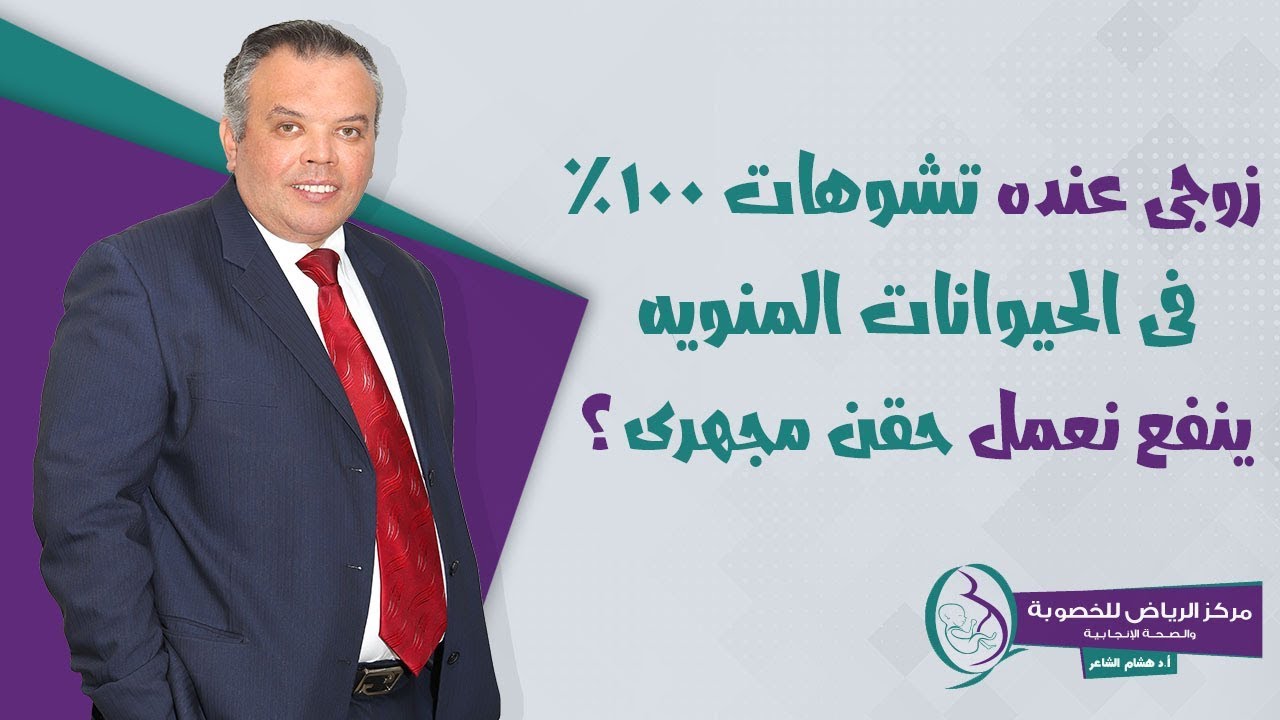 زوجى عنده تشوهات ١٠٠٪
فى الحيوانات المنويه
ينفع نعمل حقن مجهرى ؟

مركز الرياض للخصوبة
والصحة الإنجابية
أ.د هشام الشاعر